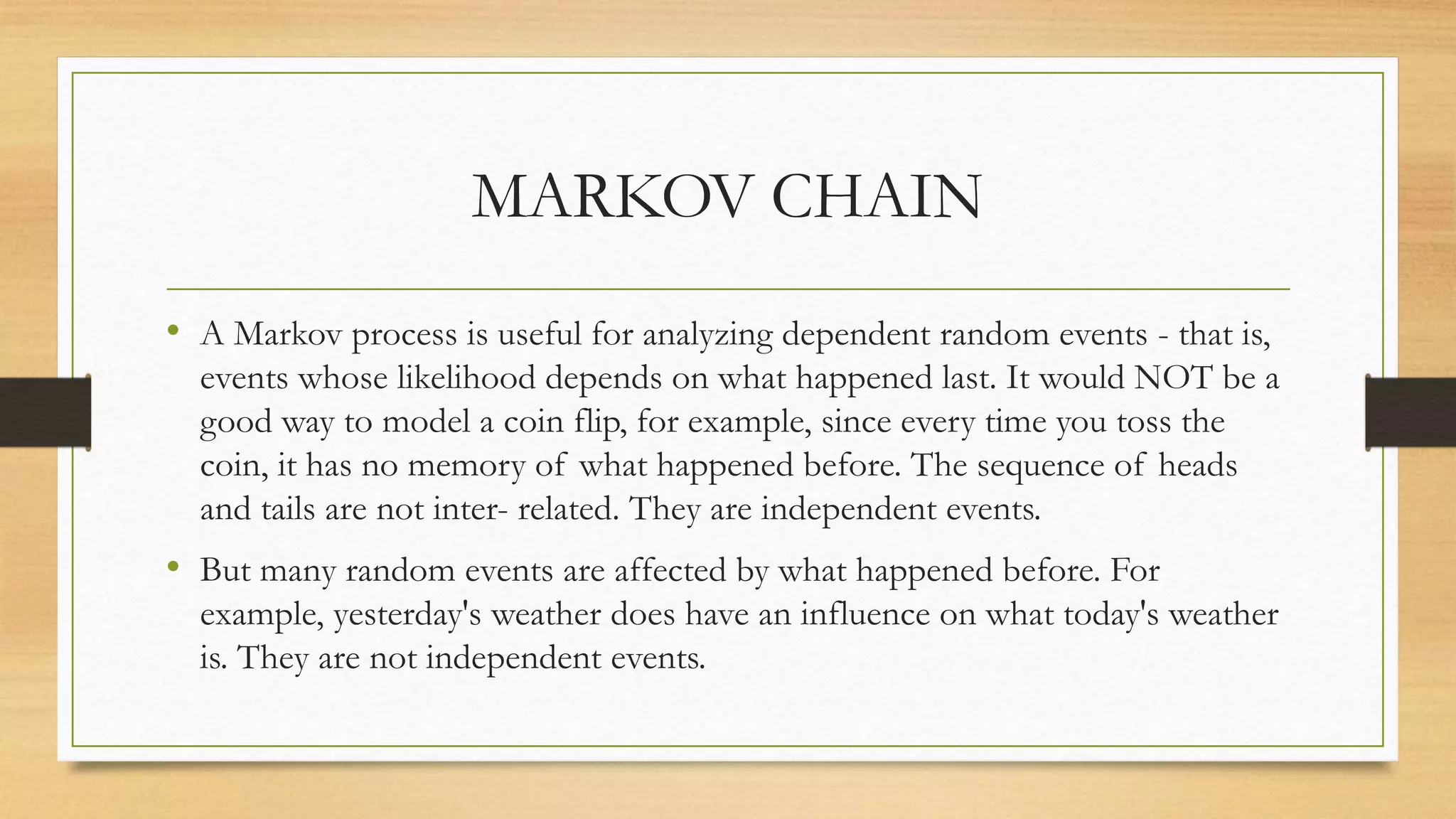 MARKOV CHAIN

• A Markov process is useful for analyzing dependent random events - that is, events whose likelihood depends on what happened last. It would NOT be a good way to model a coin flip, for example, since every time you toss the coin, it has no memory of what happened before. The sequence of heads and tails are not inter- related. They are independent events.

• But many random events are affected by what happened before. For example, yesterday's weather does have an influence on what today's weather is. They are not independent events.